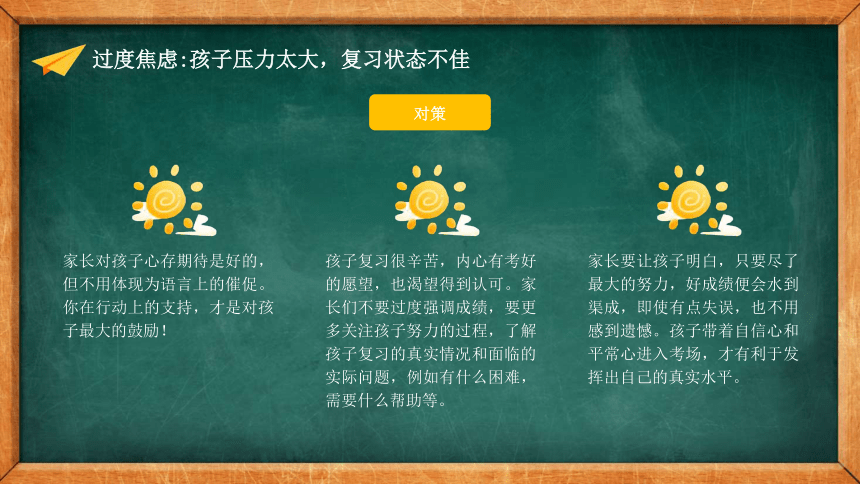 过度焦虑:孩子压力太大，复习状态不佳

对策

家长对孩子心存期待是好的，但不用体现为语言上的催促。你在行动上的支持，才是对孩子最大的鼓励！

孩子复习很辛苦，内心有考好的愿望，也渴望得到认可。家长们不要过度强调成绩，要更多关注孩子努力的过程，了解孩子复习的真实情况和面临的实际问题，例如有什么困难，需要什么帮助等。

家长要让孩子明白，只要尽了最大的努力，好成绩便会水到渠成，即使有点失误，也不用感到遗憾。孩子带着自信心和平常心进入考场，才有利于发挥出自己的真实水平。